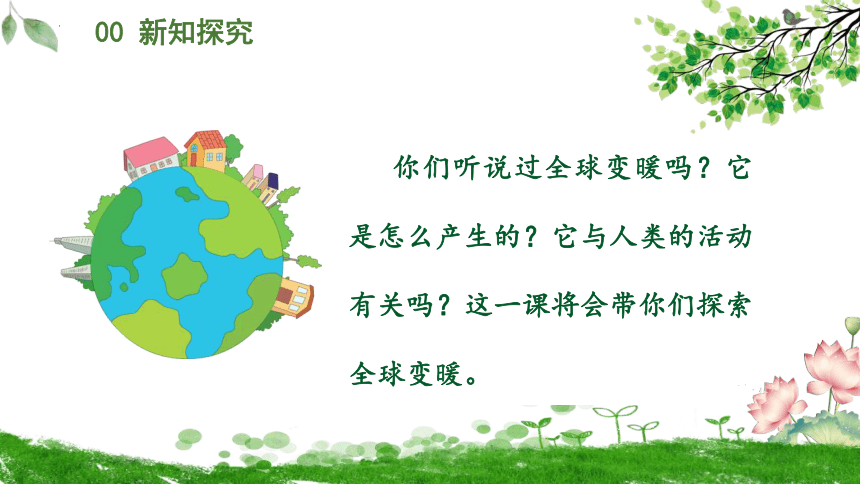 00 新知探究

你们听说过全球变暖吗？它是怎么产生的？它与人类的活动有关吗？这一课将会带你们探索全球变暖。